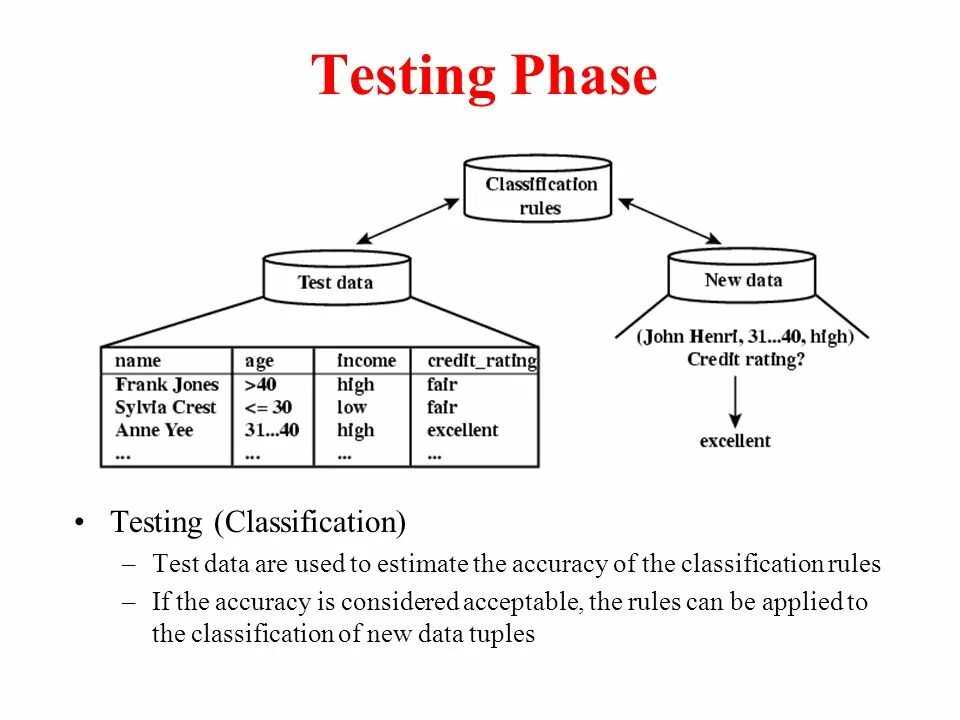 Testing Phase

Classification rules

Test data

New data

| name | age | income | credit_rating |
|---|---|---|---|
| Frank Jones | >40 | high | fair |
| Sylvia Crest | <= 30 | low | fair |
| Anne Yee | 31...40 | high | excellent |
| ... | ... | ... | ... |

(John Henri, 31...40, high)
Credit rating?

excellent

• Testing (Classification)
– Test data are used to estimate the accuracy of the classification rules
– If the accuracy is considered acceptable, the rules can be applied to the classification of new data tuples